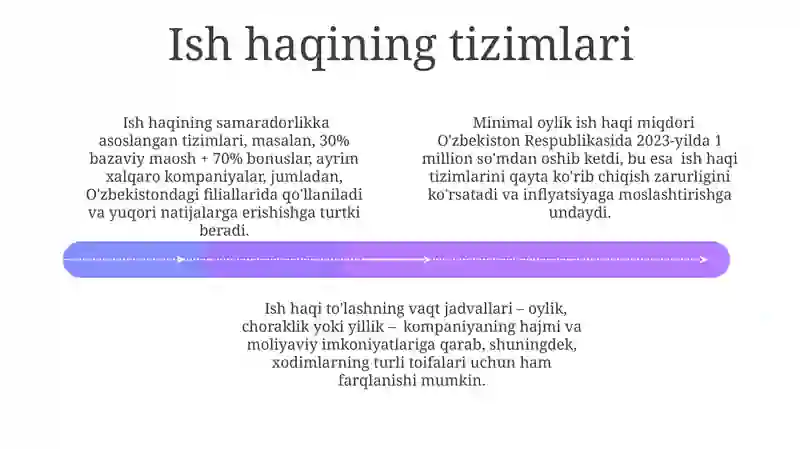 Ish haqining tizimlari

Ish haqining samaradorlikka asoslangan tizimlari, masalan, 30% bazaviy maosh + 70% bonuslar, ayrim xalqaro kompaniyalar, jumladan, O'zbekistondagi filiallarida qo'llaniladi va yuqori natijalarga erishishga turtki beradi.

Minimal oylik ish haqi miqdori O'zbekiston Respublikasida 2023-yilda 1 million so'mdan oshib ketdi, bu esa ish haqi tizimlarini qayta ko'rib chiqish zarurligini ko'rsatadi va inflyatsiyaga moslashtirishga undaydi.

Ish haqi to'lashning vaqt jadvallari – oylik, choraklik yoki yillik – kompaniyaning hajmi va moliyaviy imkoniyatlariga qarab, shuningdek, xodimlarning turli toifalari uchun ham farqlanishi mumkin.